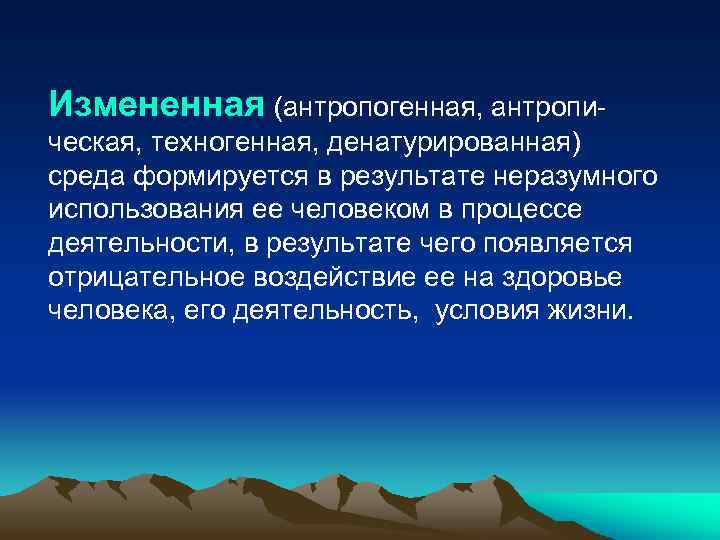 Измененная (антропогенная, антропическая, техногенная, денатурированная) среда формируется в результате неразумного использования ее человеком в процессе деятельности, в результате чего появляется отрицательное воздействие ее на здоровье человека, его деятельность,  условия жизни.